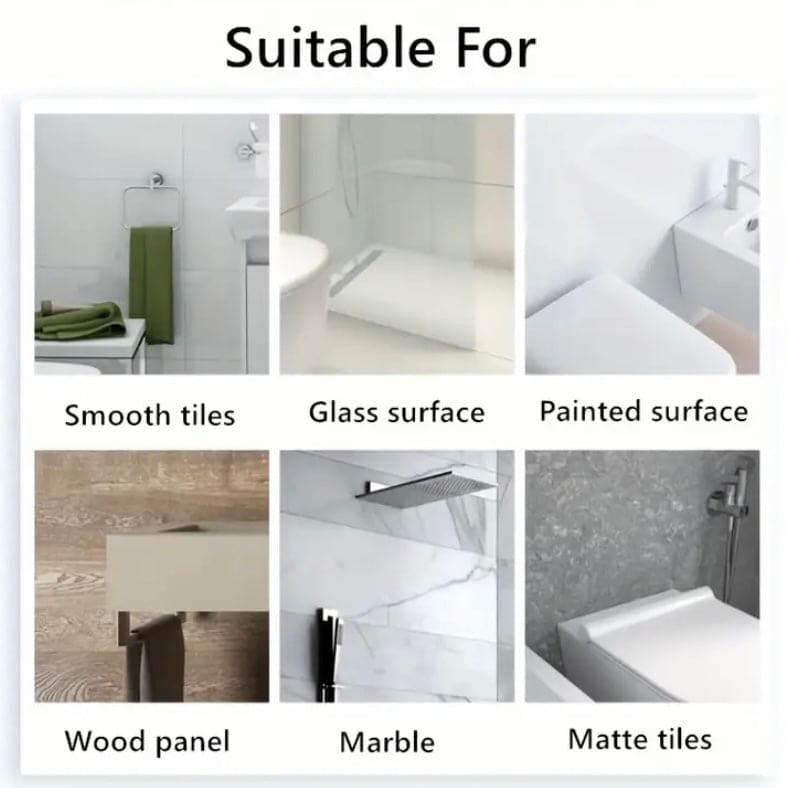 Suitable For

Smooth tiles

Glass surface

Painted surface

Wood panel

Marble

Matte tiles